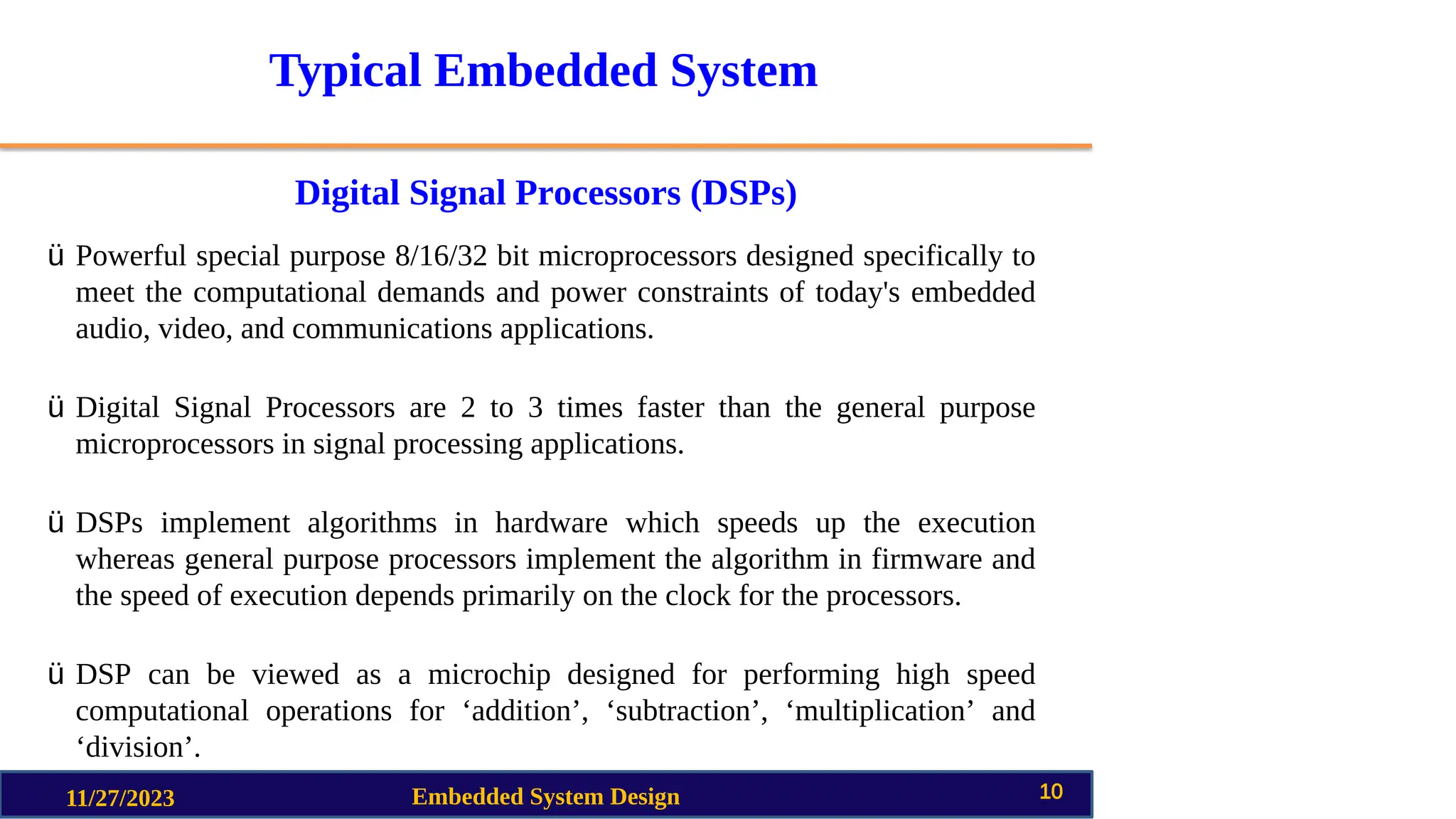 Typical Embedded System

Digital Signal Processors (DSPs)

ü Powerful special purpose 8/16/32 bit microprocessors designed specifically to meet the computational demands and power constraints of today's embedded audio, video, and communications applications.

ü Digital Signal Processors are 2 to 3 times faster than the general purpose microprocessors in signal processing applications.

ü DSPs implement algorithms in hardware which speeds up the execution whereas general purpose processors implement the algorithm in firmware and the speed of execution depends primarily on the clock for the processors.

ü DSP can be viewed as a microchip designed for performing high speed computational operations for ‘addition’, ‘subtraction’, ‘multiplication’ and ‘division’.

11/27/2023 Embedded System Design 10